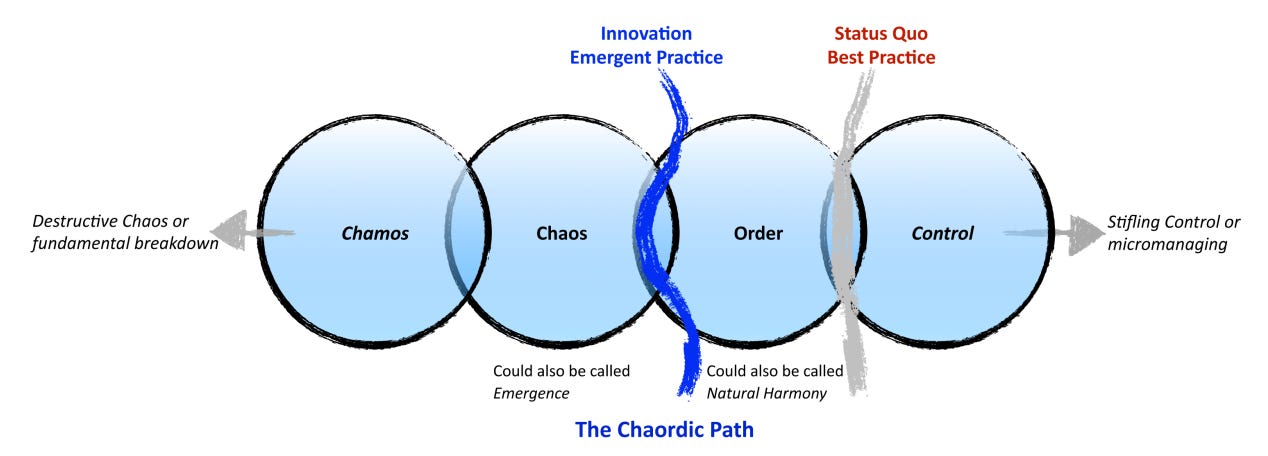 Innovation
Emergent Practice

Status Quo
Best Practice

Destructive Chaos or fundamental breakdown

Chamos

Chaos

Order

Control

Stifling Control or micromanaging

Could also be called
Emergence

Could also be called
Natural Harmony

The Chaordic Path